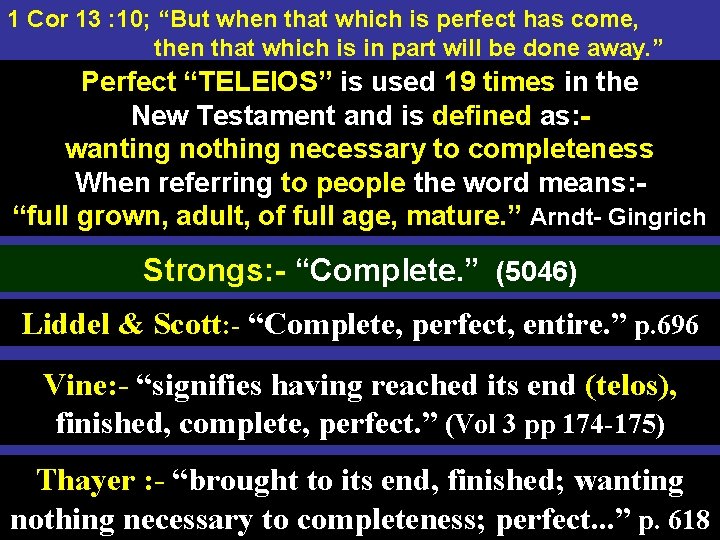 1 Cor 13 :10; “But when that which is perfect has come, then that which is in part will be done away.”

Perfect “TELEIOS” is used 19 times in the New Testament and is defined as:- wanting nothing necessary to completeness When referring to people the word means:- “full grown, adult, of full age, mature.” Arndt- Gingrich

Strongs:- “Complete.” (5046)

Liddel & Scott:- “Complete, perfect, entire.” p.696

Vine:- “signifies having reached its end (telos), finished, complete, perfect.” (Vol 3 pp 174-175)

Thayer :- “brought to its end, finished; wanting nothing necessary to completeness; perfect...” p. 618